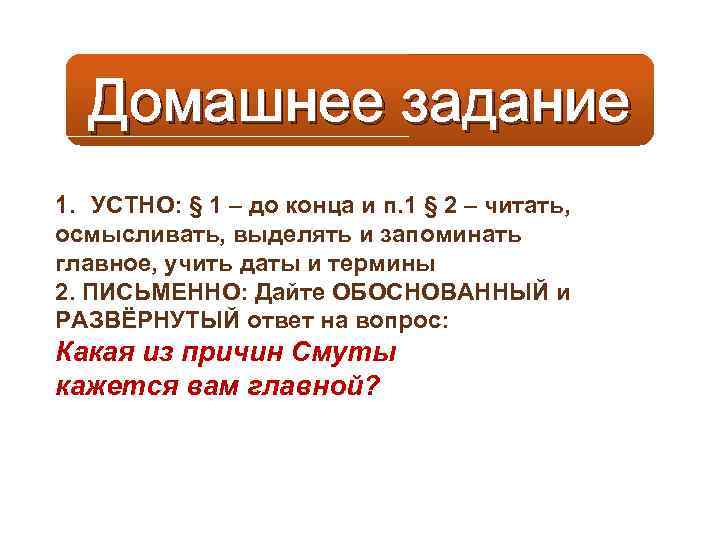 Домашнее задание

1. УСТНО: § 1 – до конца и п.1 § 2 – читать, осмысливать, выделять и запоминать главное, учить даты и термины
2. ПИСЬМЕННО: Дайте ОБОСНОВАННЫЙ и РАЗВЁРНУТЫЙ ответ на вопрос:
Какая из причин Смуты кажется вам главной?